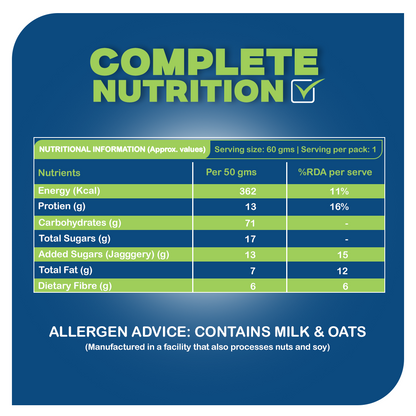 COMPLETE NUTRITION

NUTRITIONAL INFORMATION (Approx. values) Serving size: 60 gms | Serving per pack: 1

| Nutrients | Per 50 gms | %RDA per serve |
|---|---|---|
| Energy (Kcal) | 362 | 11% |
| Protien (g) | 13 | 16% |
| Carbohydrates (g) | 71 | - |
| Total Sugars (g) | 17 | - |
| Added Sugars (Jagggery) (g) | 13 | 15 |
| Total Fat (g) | 7 | 12 |
| Dietary Fibre (g) | 6 | 6 |

ALLERGEN ADVICE: CONTAINS MILK & OATS
(Manufactured in a facility that also processes nuts and soy)